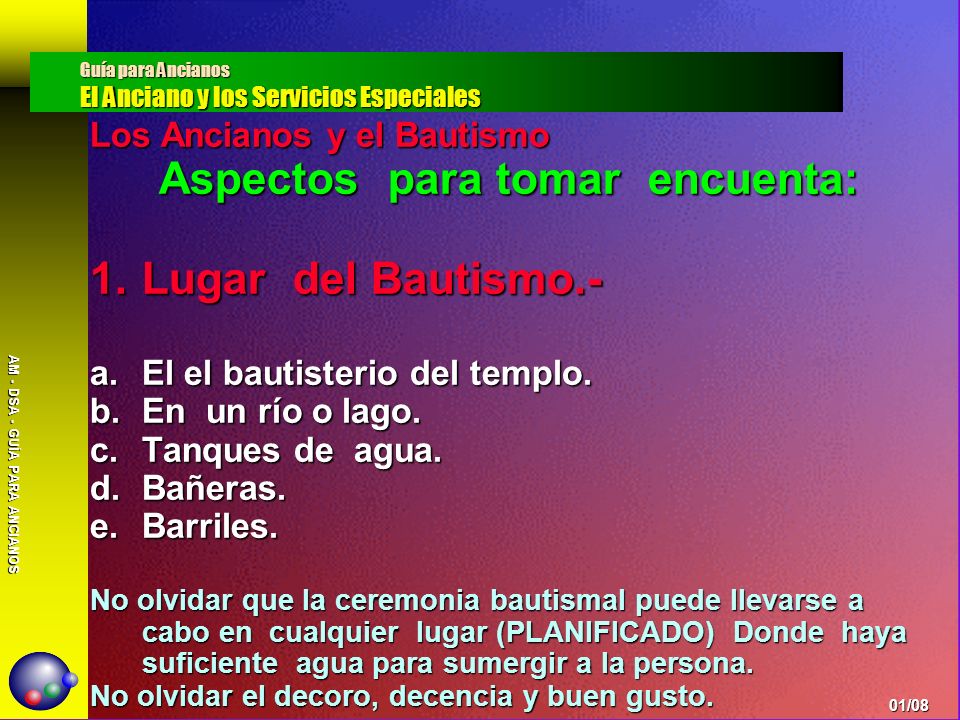 Guía para Ancianos
El Anciano y los Servicios Especiales

Los Ancianos y el Bautismo

Aspectos para tomar encuenta:

1. Lugar del Bautismo.-

a. El el bautisterio del templo.
b. En un río o lago.
c. Tanques de agua.
d. Bañeras.
e. Barriles.

No olvidar que la ceremonia bautismal puede llevarse a cabo en cualquier lugar (PLANIFICADO) Donde haya suficiente agua para sumergir a la persona.
No olvidar el decoro, decencia y buen gusto.

AM - DSA - GUIA PARA ANCIANOS

01/08